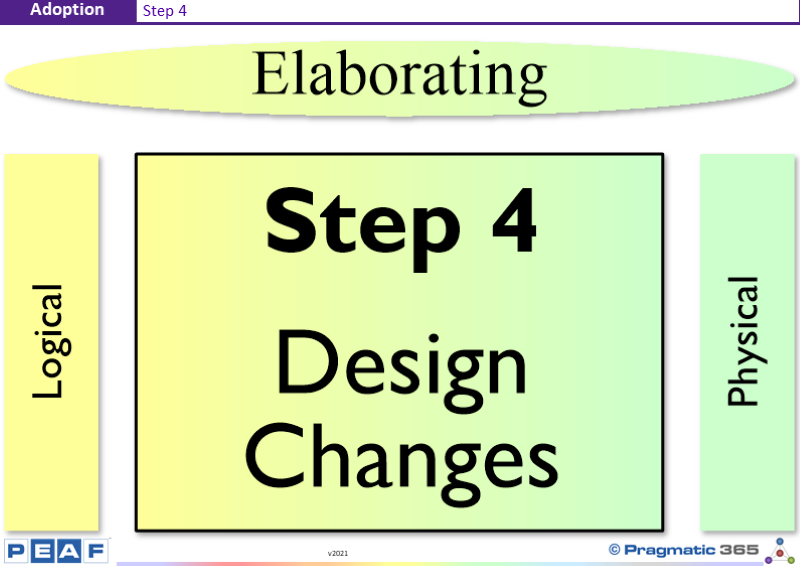 Adoption Step 4

Elaborating

Logical

Step 4

Design Changes

Physical

PEAF

v2021

© Pragmatic 365